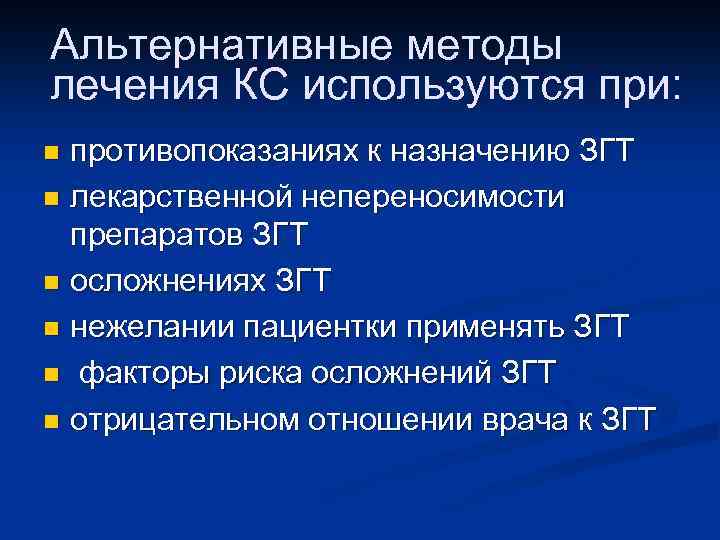 Альтернативные методы лечения КС используются при:

- противопоказаниях к назначению ЗГТ
- лекарственной непереносимости препаратов ЗГТ
- осложнениях ЗГТ
- нежелании пациентки применять ЗГТ
- факторы риска осложнений ЗГТ
- отрицательном отношении врача к ЗГТ